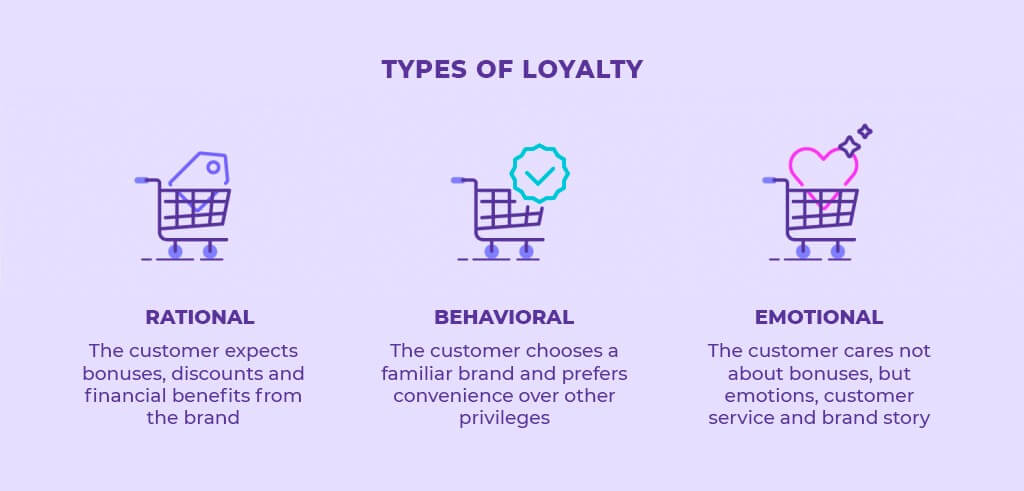 TYPES OF LOYALTY

RATIONAL

The customer expects bonuses, discounts and financial benefits from the brand

BEHAVIORAL

The customer chooses a familiar brand and prefers convenience over other privileges

EMOTIONAL

The customer cares not about bonuses, but emotions, customer service and brand story